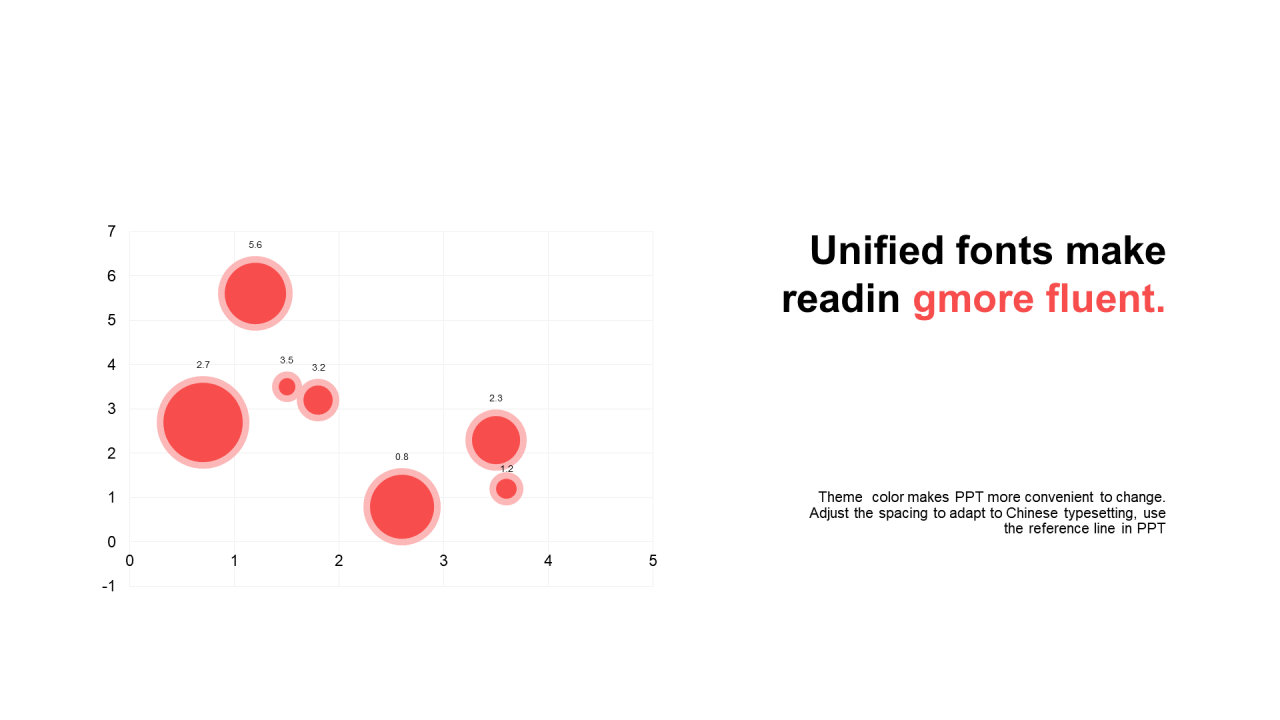 7
6
5
4
3
2
1
0
-1
0 1 2 3 4 5

5.6
2.7
3.5
3.2
2.3
0.8
1.2

Unified fonts make readin gmore fluent.

Theme color makes PPT more convenient to change. Adjust the spacing to adapt to Chinese typesetting, use the reference line in PPT